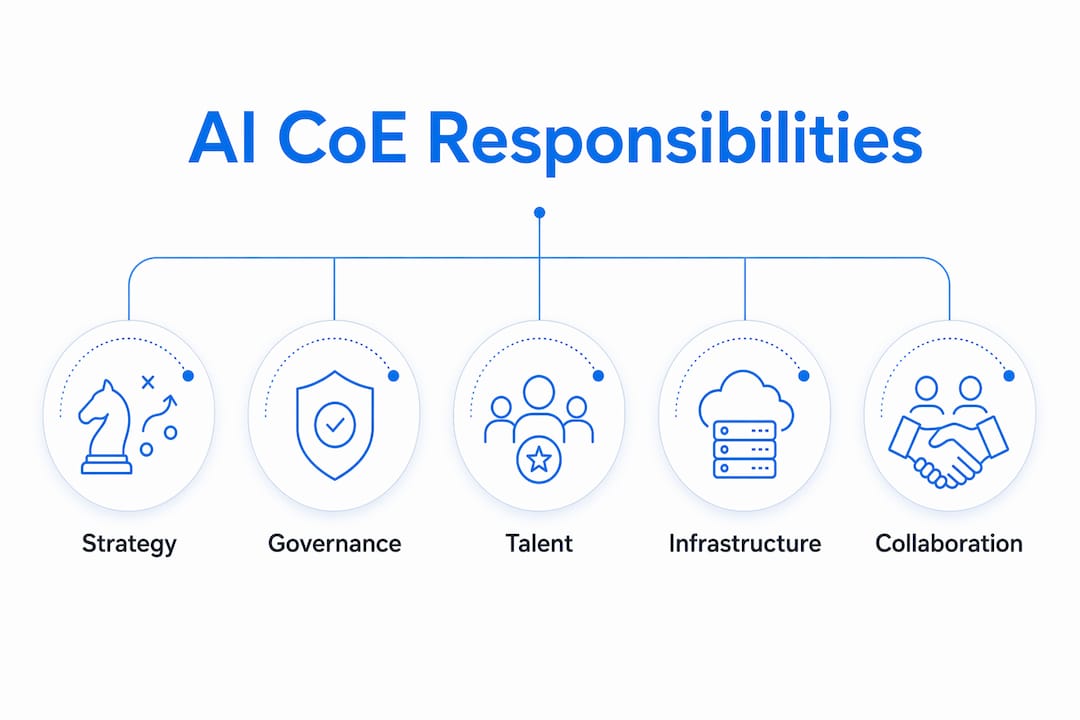 AI CoE Responsibilities

Strategy

Governance

Talent

Infrastructure

Collaboration